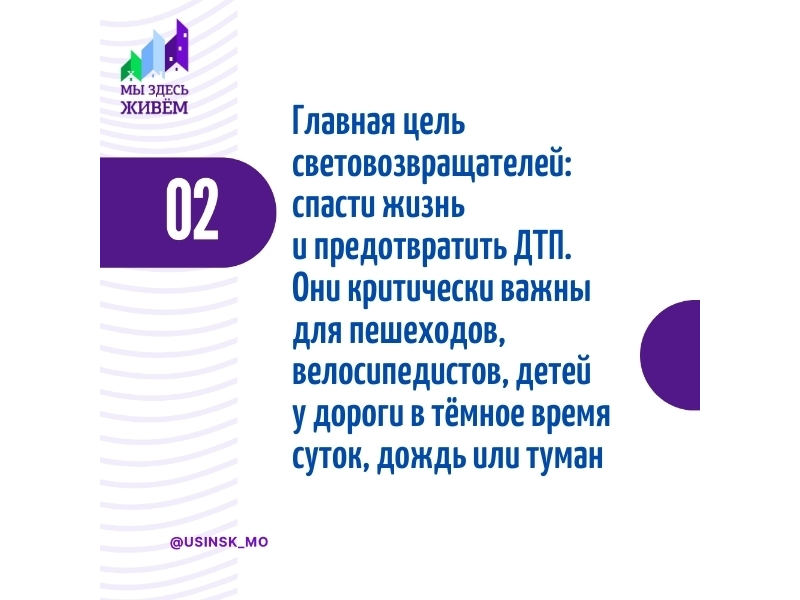 МЫ ЗДЕСЬ ЖИВЁМ

02

Главная цель световозвращателей: спасти жизнь и предотвратить ДТП. Они критически важны для пешеходов, велосипедистов, детей у дороги в тёмное время суток, дождь или туман

@USINSK_MO